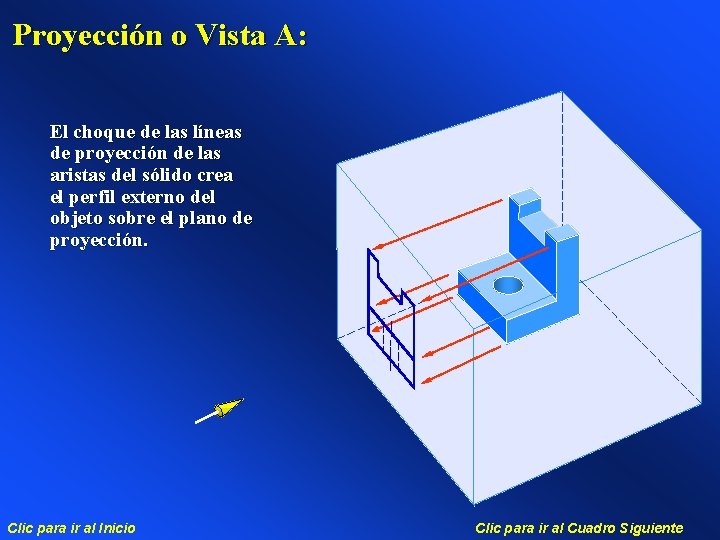 Proyección o Vista A:

El choque de las líneas de proyección de las aristas del sólido crea el perfil externo del objeto sobre el plano de proyección.

Clic para ir al Inicio

Clic para ir al Cuadro Siguiente